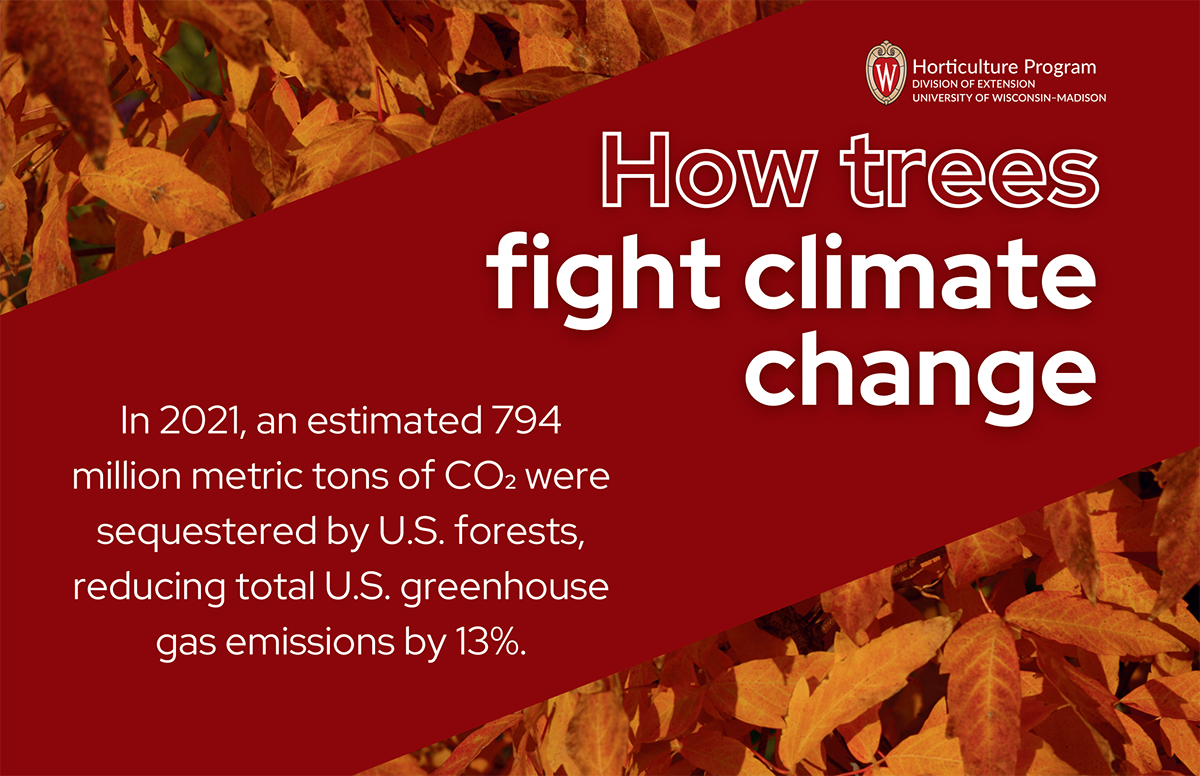 W
Horticulture Program
DIVISION OF EXTENSION
UNIVERSITY OF WISCONSIN–MADISON

How trees fight climate change

In 2021, an estimated 794 million metric tons of $CO_2$ were sequestered by U.S. forests, reducing total U.S. greenhouse gas emissions by 13%.